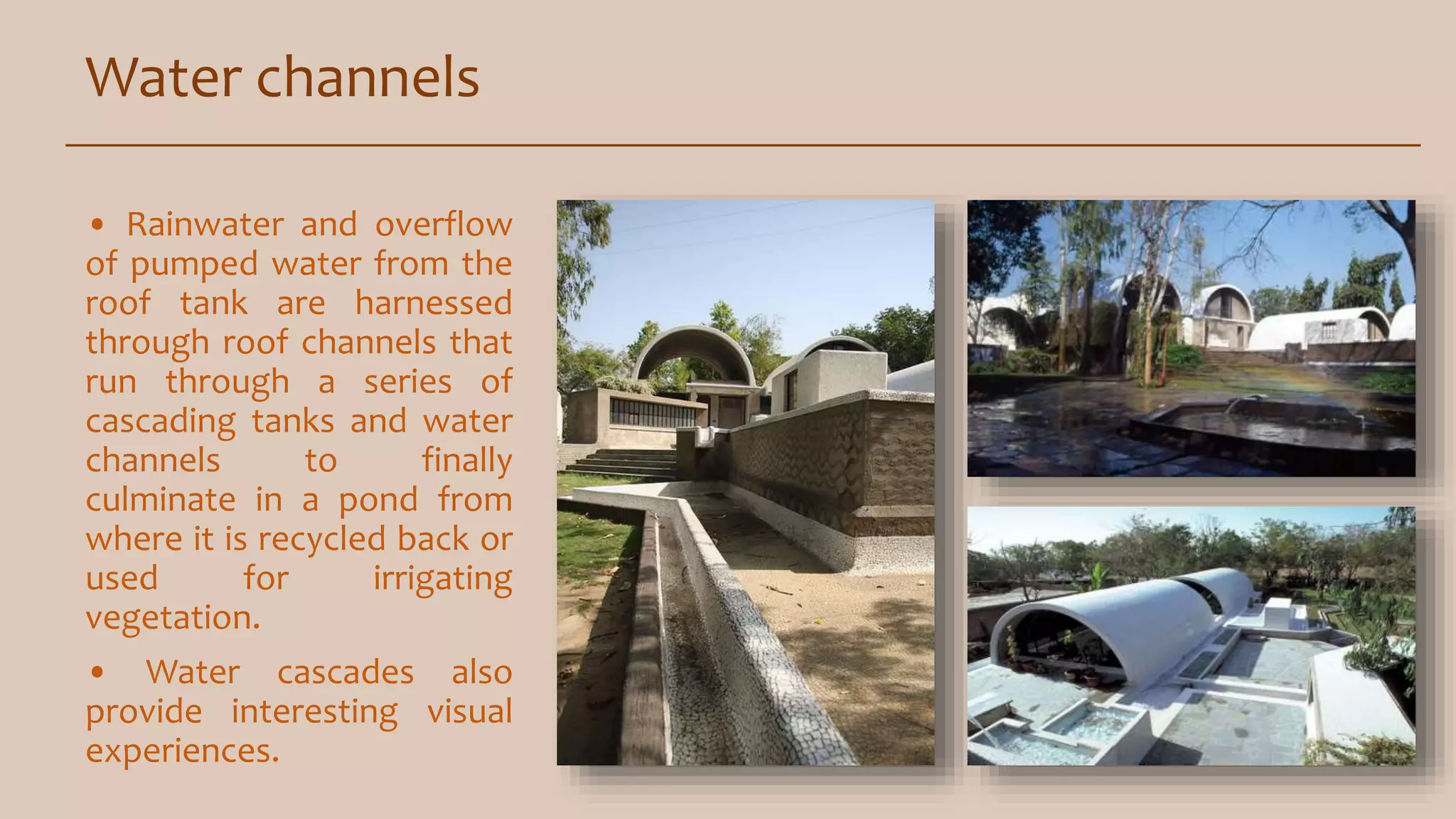 Water channels

• Rainwater and overflow of pumped water from the roof tank are harnessed through roof channels that run through a series of cascading tanks and water channels to finally culminate in a pond from where it is recycled back or used for irrigating vegetation.

• Water cascades also provide interesting visual experiences.